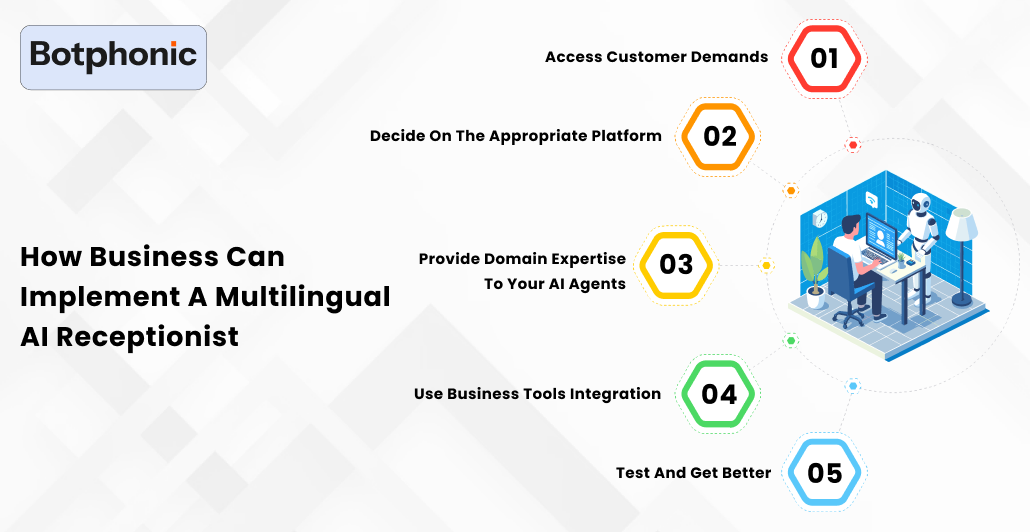 Botphonic

How Business Can Implement A Multilingual AI Receptionist

Access Customer Demands 01

Decide On The Appropriate Platform 02

Provide Domain Expertise To Your AI Agents 03

Use Business Tools Integration 04

Test And Get Better 05